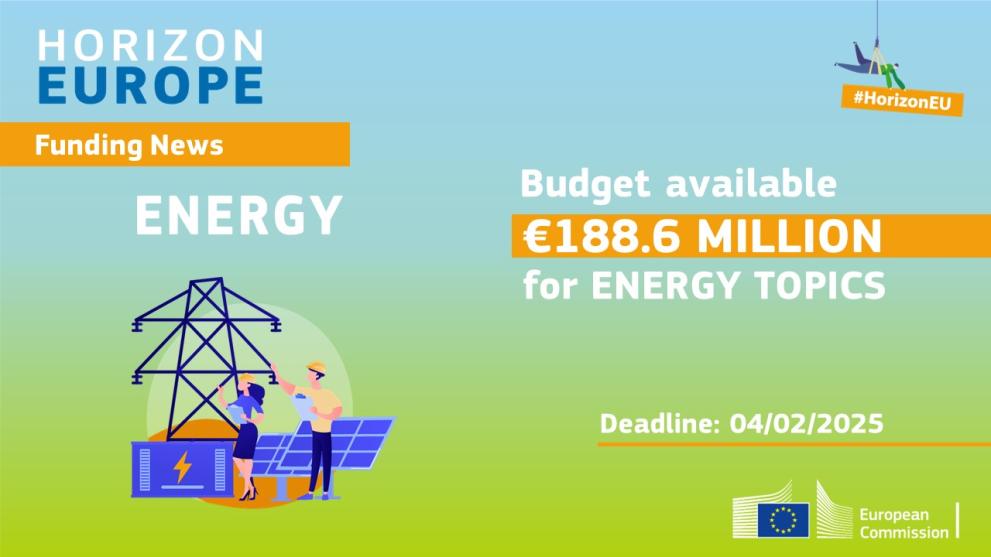 HORIZON
EUROPE

Funding News

ENERGY

#HorizonEU

Budget available
€188.6 MILLION
for ENERGY TOPICS

Deadline: 04/02/2025

European Commission